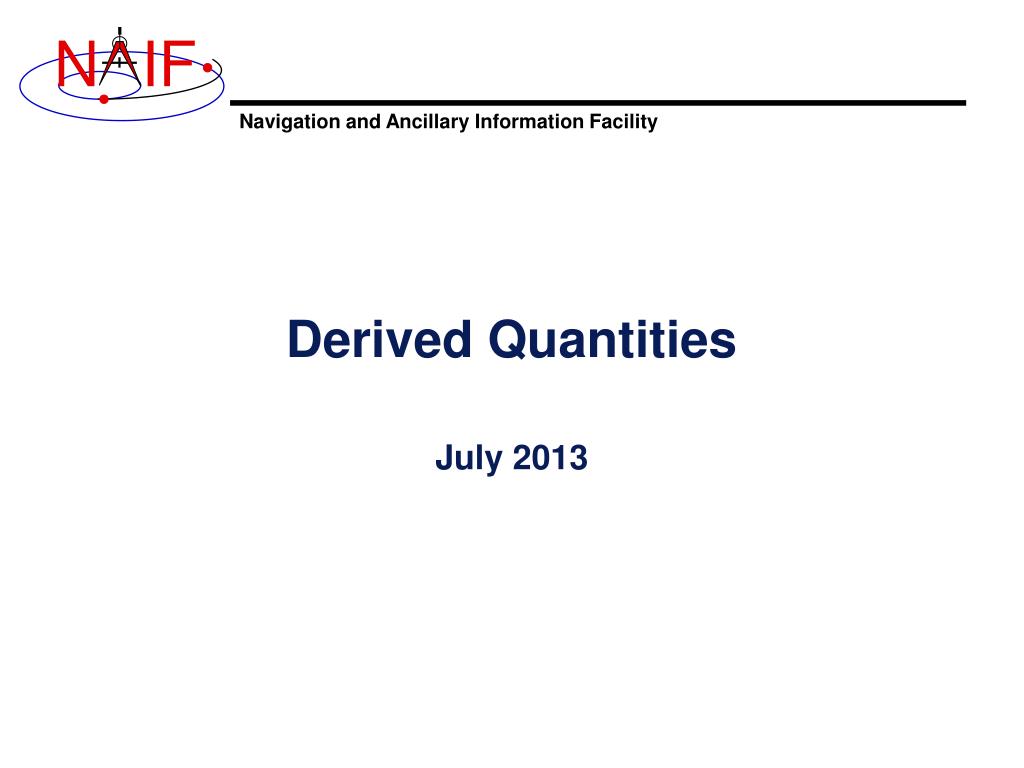 NAIF

Navigation and Ancillary Information Facility

Derived Quantities

July 2013